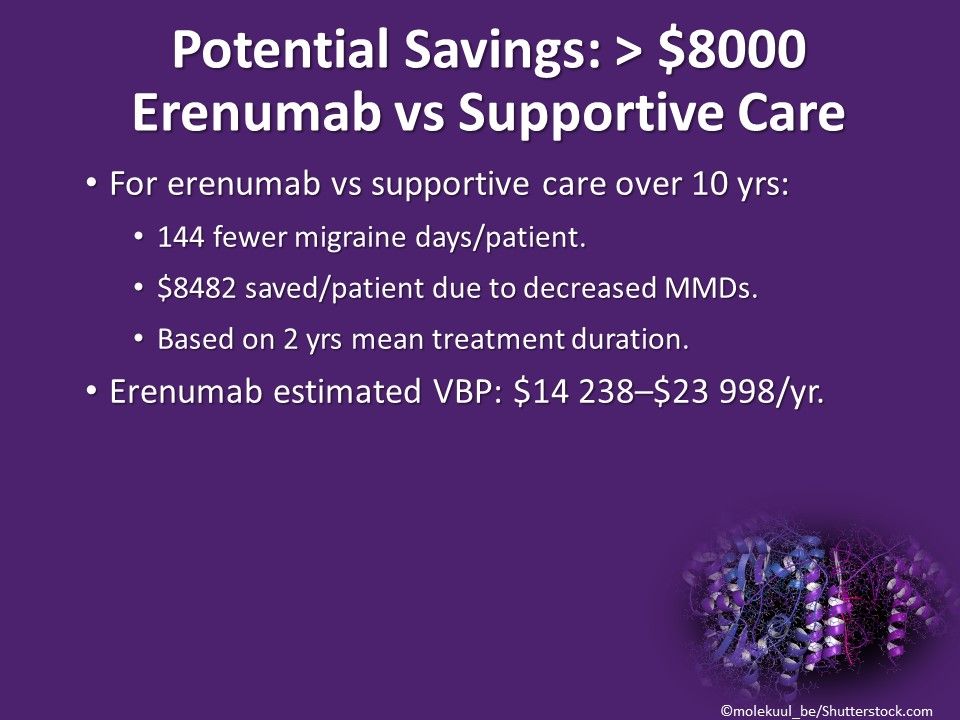 Potential Savings: > \$8000 Erenumab vs Supportive Care

• For erenumab vs supportive care over 10 yrs:

• 144 fewer migraine days/patient.

• \$8482 saved/patient due to decreased MMDs.

• Based on 2 yrs mean treatment duration.

• Erenumab estimated VBP: \$14 238–\$23 998/yr.

©molekuul_be/Shutterstock.com